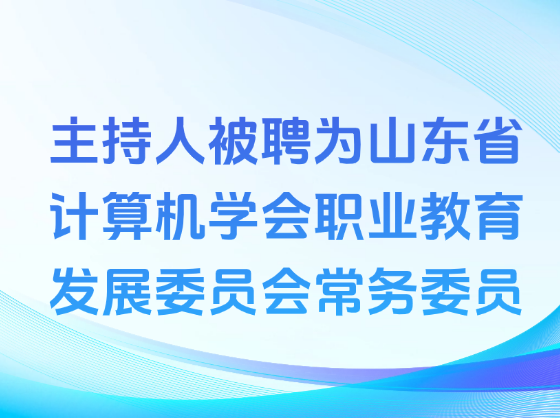 主持人被聘为山东省计算机学会职业教育发展委员会常务委员